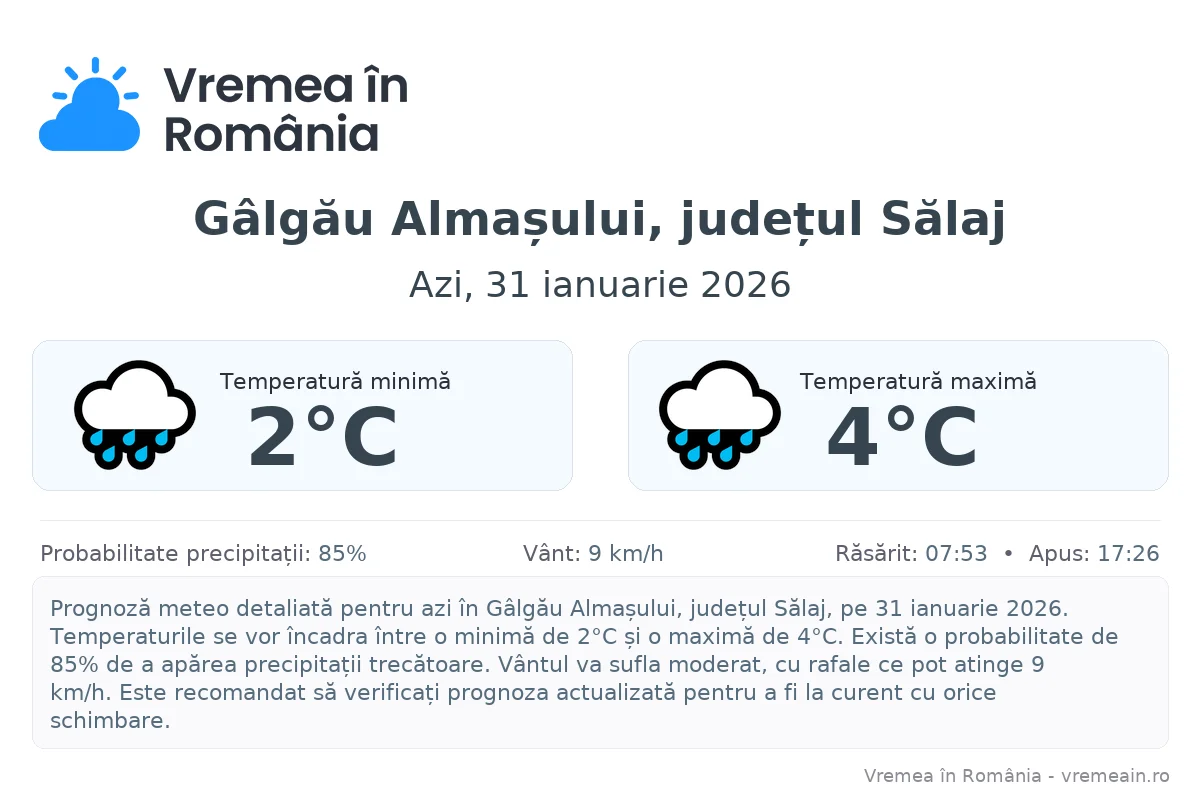 Vremea în România

Gâlgău Almașului, județul Sălaj

Azi, 31 ianuarie 2026

Temperatură minimă
2°C

Temperatură maximă
4°C

Probabilitate precipitații: 85%
Vânt: 9 km/h
Răsărit: 07:53 • Apus: 17:26

Prognoză meteo detaliată pentru azi în Gâlgău Almașului, județul Sălaj, pe 31 ianuarie 2026. Temperaturile se vor încadra între o minimă de 2°C și o maximă de 4°C. Există o probabilitate de 85% de a apărea precipitații trecătoare. Vântul va sufla moderat, cu rafale ce pot atinge 9 km/h. Este recomandat să verificați prognoza actualizată pentru a fi la curent cu orice schimbare.

Vremea în România - vremeain.ro